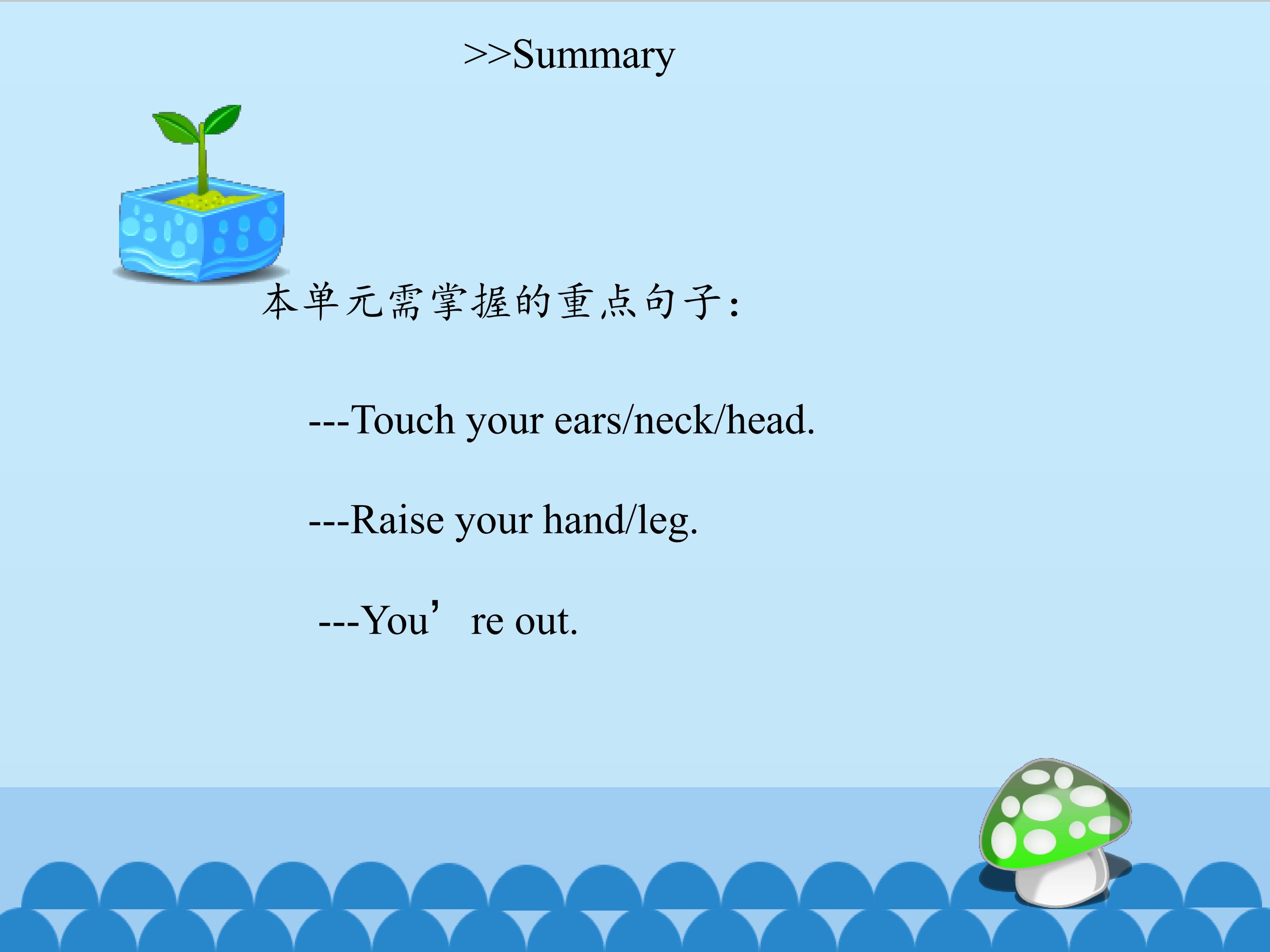 >>Summary

本单元需掌握的重点句子:

---Touch your ears/neck/head.

---Raise your hand/leg.

---You’re out.